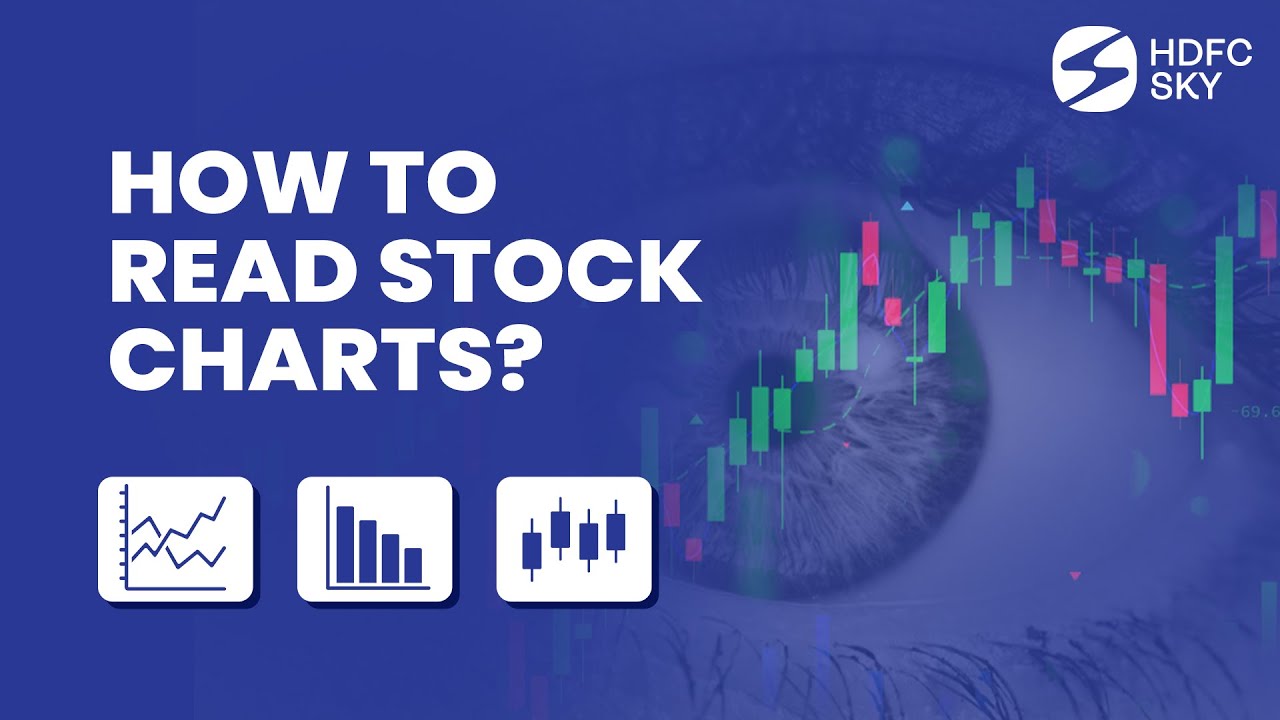 HDFC SKY

HOW TO READ STOCK CHARTS?

-69.6